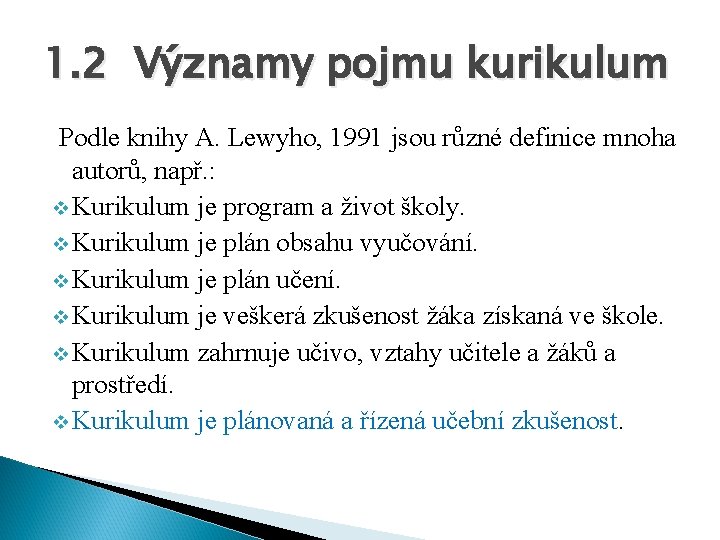 1.2 Významy pojmu kurikulum

Podle knihy A. Lewyho, 1991 jsou různé definice mnoha autorů, např.:

❖ Kurikulum je program a život školy.
❖ Kurikulum je plán obsahu vyučování.
❖ Kurikulum je plán učení.
❖ Kurikulum je veškerá zkušenost žáka získaná ve škole.
❖ Kurikulum zahrnuje učivo, vztahy učitele a žáků a prostředí.
❖ Kurikulum je plánovaná a řízená učební zkušenost.